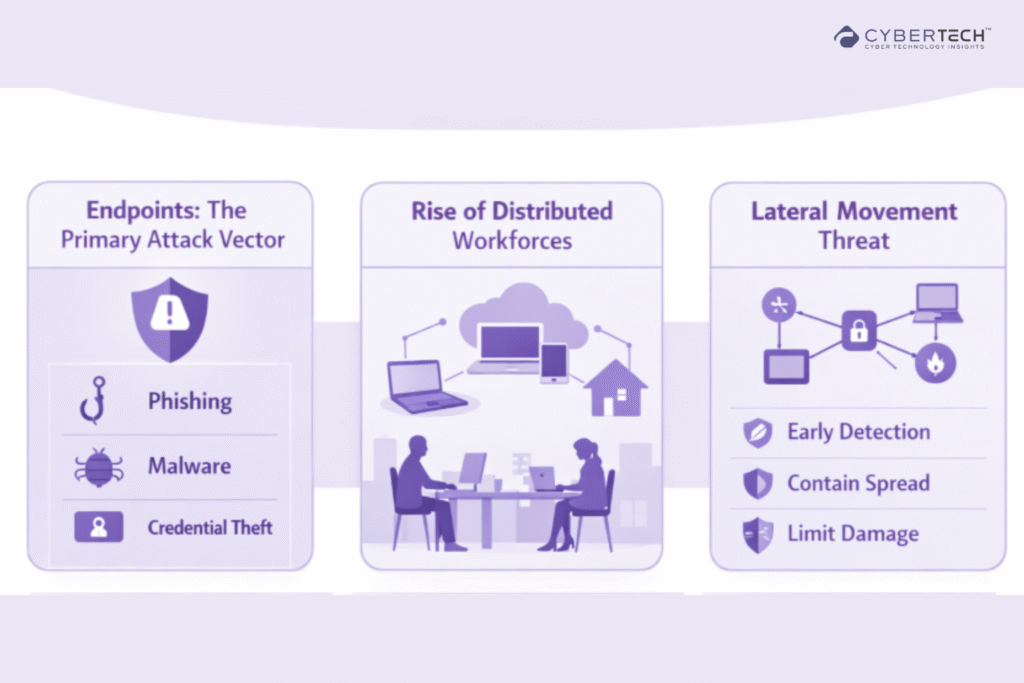 CYBERTECH™
CYBER TECHNOLOGY INSIGHTS

Endpoints: The Primary Attack Vector

Phishing

Malware

Credential Theft

Rise of Distributed Workforces

Lateral Movement Threat

Early Detection

Contain Spread

Limit Damage